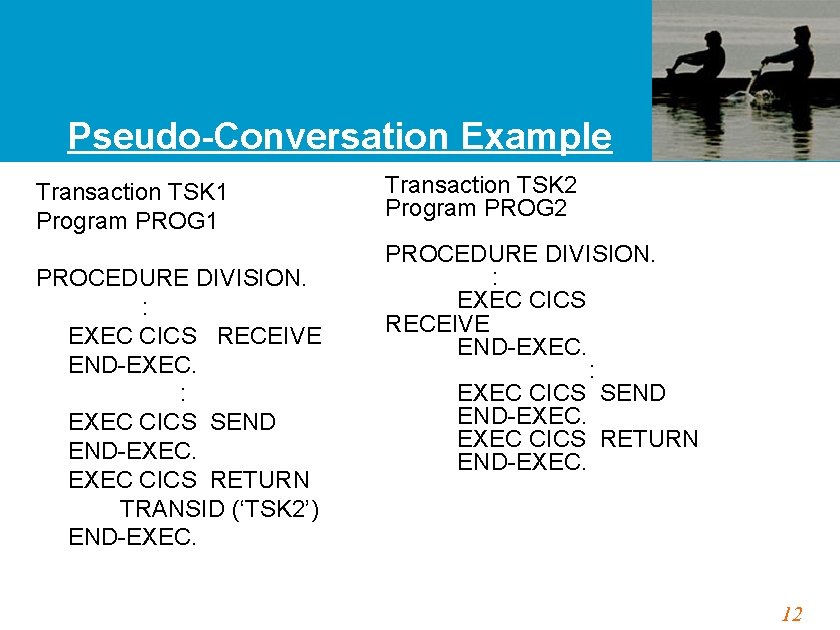 Pseudo-Conversation Example

Transaction TSK1
Program PROG1

PROCEDURE DIVISION.
:
EXEC CICS RECEIVE
END-EXEC.
:
EXEC CICS SEND
END-EXEC.
EXEC CICS RETURN
TRANSID ('TSK2')
END-EXEC.

Transaction TSK2
Program PROG2

PROCEDURE DIVISION.
:
EXEC CICS
RECEIVE
END-EXEC.
:
EXEC CICS SEND
END-EXEC.
EXEC CICS RETURN
END-EXEC.

12